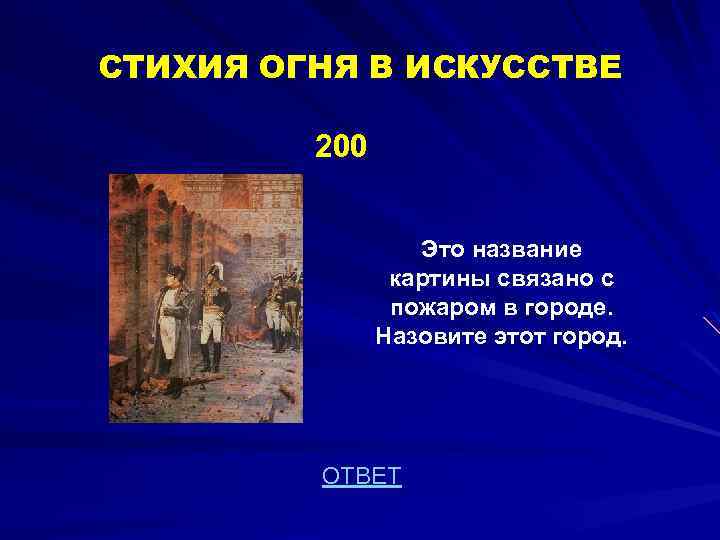 СТИХИЯ ОГНЯ В ИСКУССТВЕ

200

Это название картины связано с пожаром в городе. Назовите этот город.

ОТВЕТ